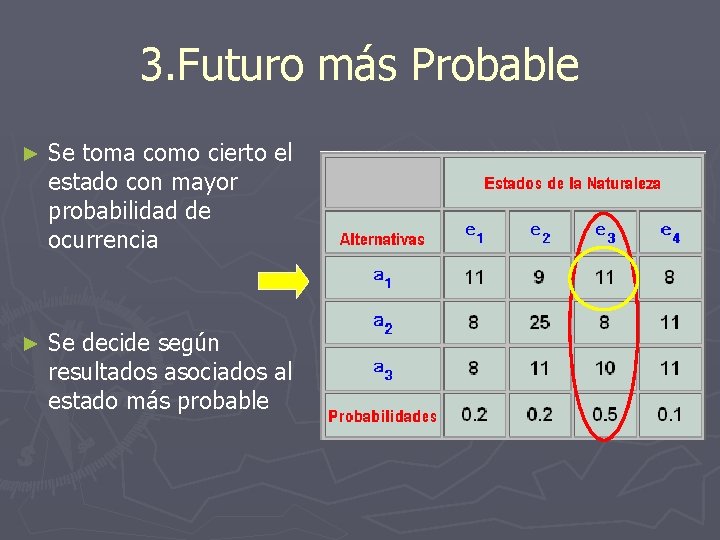 3.Futuro más Probable

► Se toma como cierto el estado con mayor probabilidad de ocurrencia

► Se decide según resultados asociados al estado más probable

| | Estados de la Naturaleza | | | |
|---|---|---|---|---|
| Alternativas | $e_1$ | $e_2$ | $e_3$ | $e_4$ |
| $a_1$ | 11 | 9 | 11 | 8 |
| $a_2$ | 8 | 25 | 8 | 11 |
| $a_3$ | 8 | 11 | 10 | 11 |
| Probabilidades | 0.2 | 0.2 | 0.5 | 0.1 |